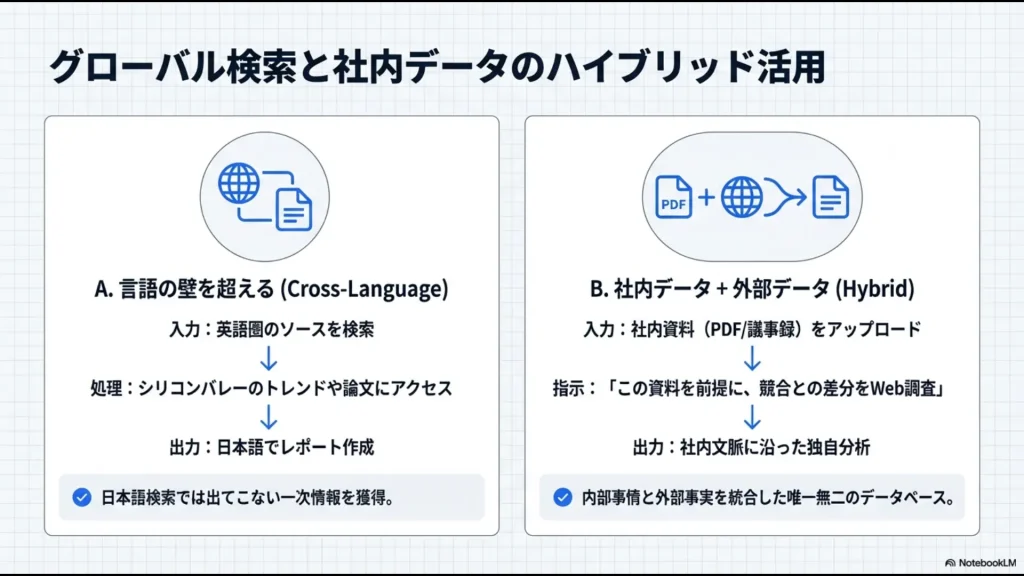 グローバル検索と社内データのハイブリッド活用

A. 言語の壁を超える (Cross-Language)

入力：英語圏のソースを検索

処理：シリコンバレーのトレンドや論文にアクセス

出力：日本語でレポート作成

日本語検索では出てこない一次情報を獲得。

PDF

B. 社内データ + 外部データ (Hybrid)

入力：社内資料（PDF/議事録）をアップロード

指示：「この資料を前提に、競合との差分をWeb調査」

出力：社内文脈に沿った独自分析

内部事情と外部事実を統合した唯一無二のデータベース。

NotebookLM